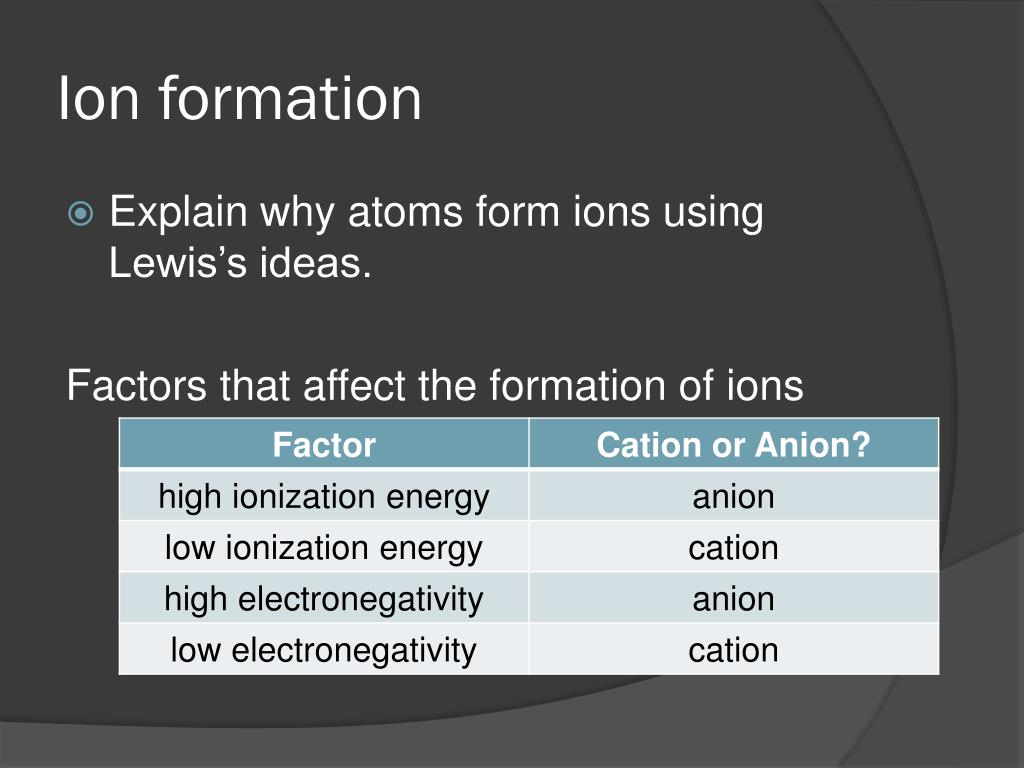 Ion formation

Explain why atoms form ions using Lewis’s ideas.

Factors that affect the formation of ions

| Factor | Cation or Anion? |
|---|---|
| high ionization energy | anion |
| low ionization energy | cation |
| high electronegativity | anion |
| low electronegativity | cation |